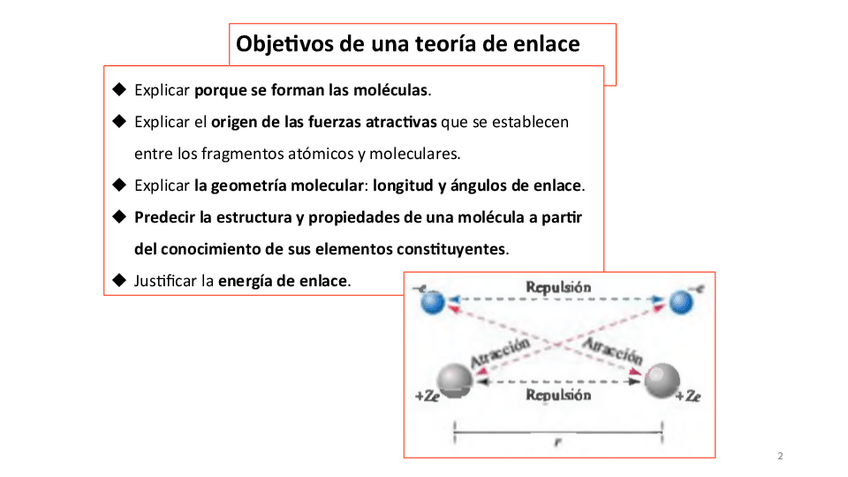 Objetivos de una teoría de enlace

◆ Explicar porque se forman las moléculas.

◆ Explicar el origen de las fuerzas atractivas que se establecen entre los fragmentos atómicos y moleculares.

◆ Explicar la geometría molecular: longitud y ángulos de enlace.

◆ Predecir la estructura y propiedades de una molécula a partir del conocimiento de sus elementos constituyentes.

◆ Justificar la energía de enlace.

$-e$ Repulsión $-e$

Atracción Atracción

$+Ze$ Repulsión $+Ze$

$r$

2